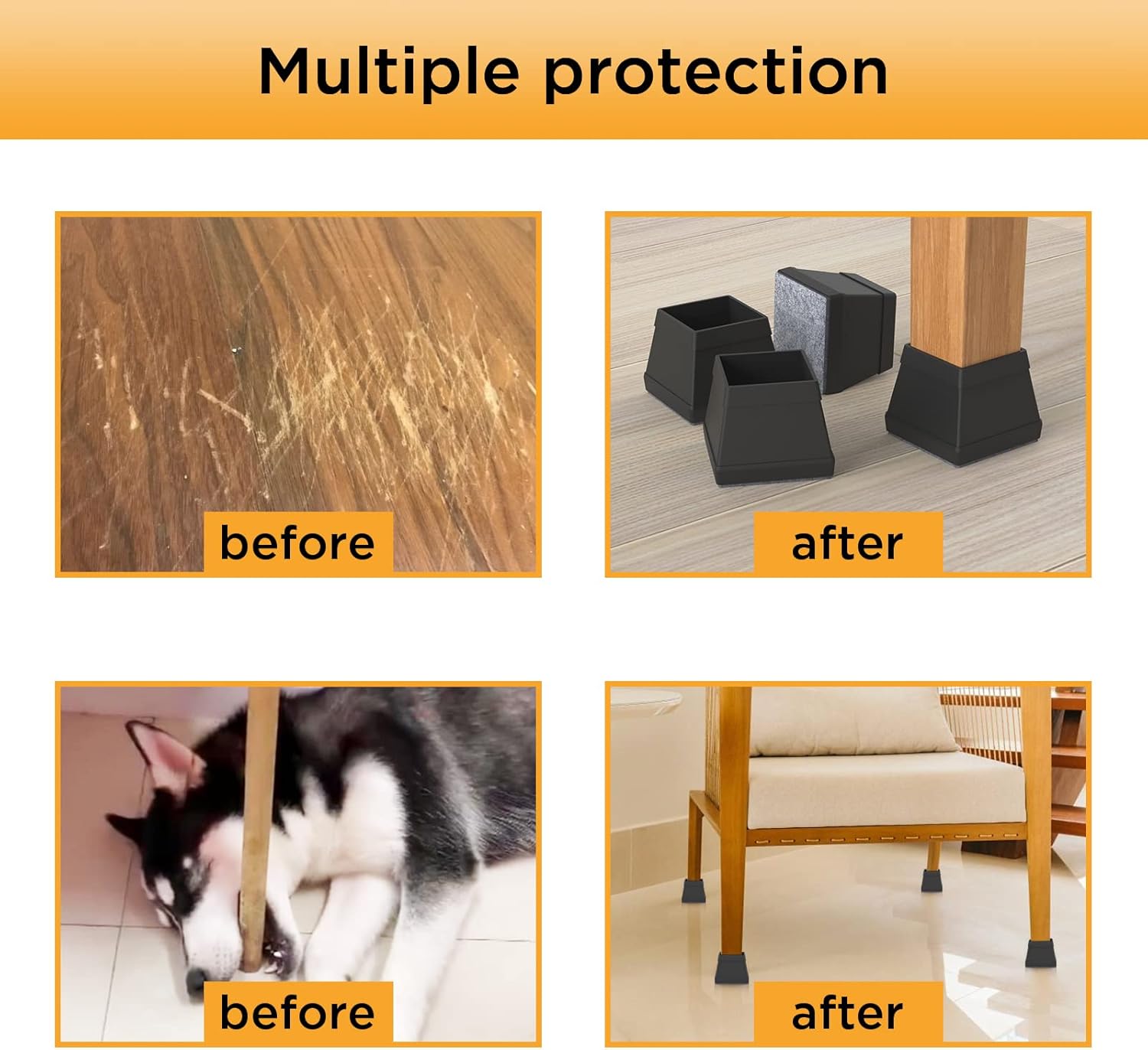 Multiple protection

before

after

before

after